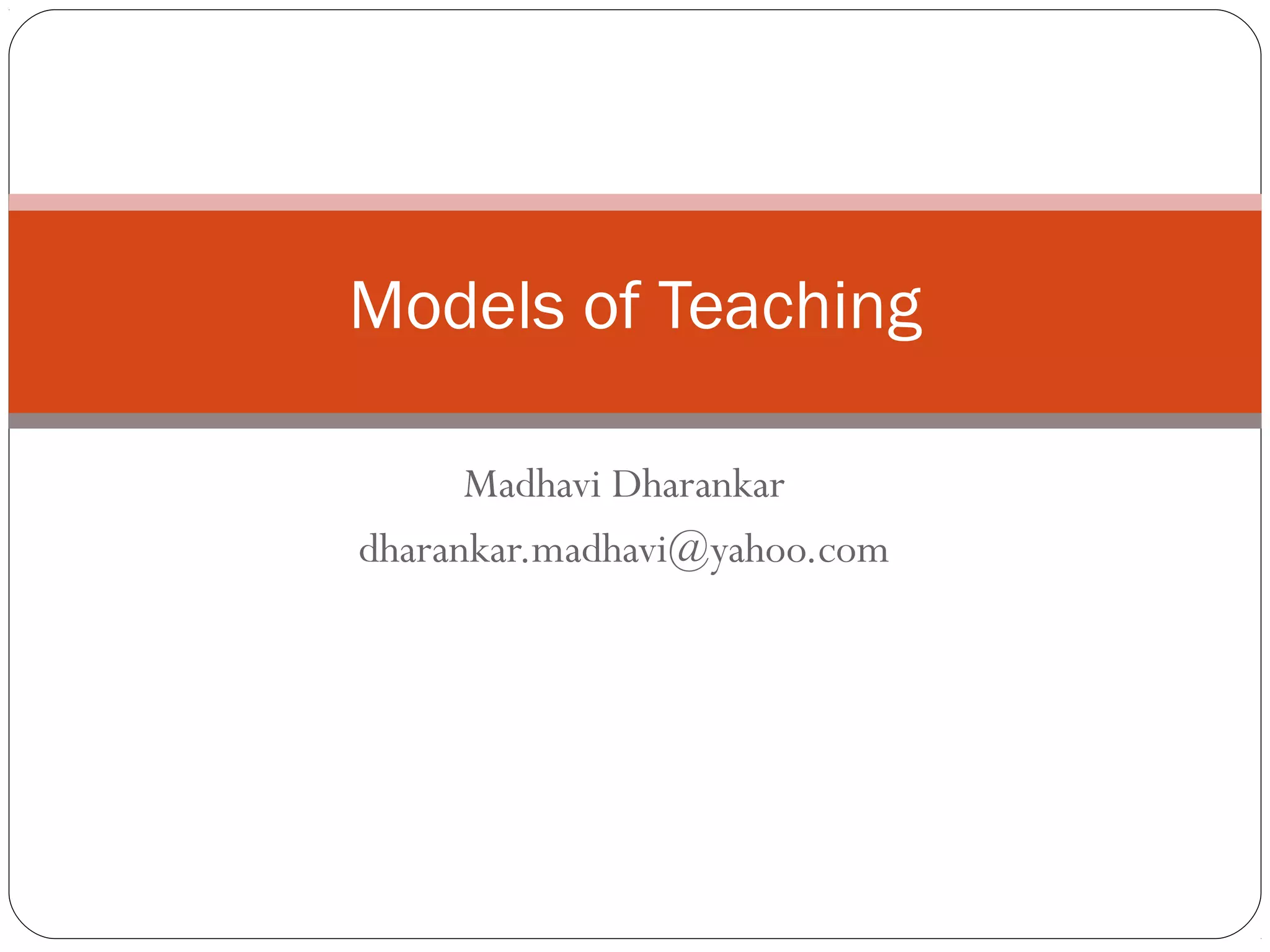 Models of Teaching

Madhavi Dharankar

dharankar.madhavi@yahoo.com